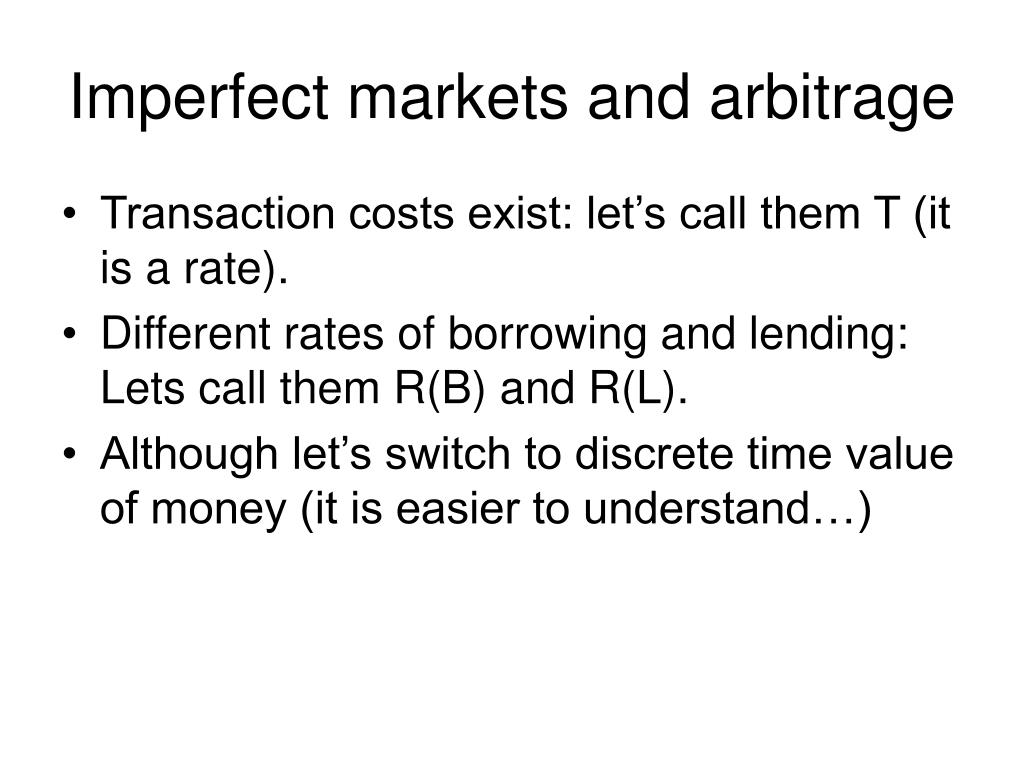 Imperfect markets and arbitrage

• Transaction costs exist: let’s call them T (it is a rate).
• Different rates of borrowing and lending: Lets call them R(B) and R(L).
• Although let’s switch to discrete time value of money (it is easier to understand…)